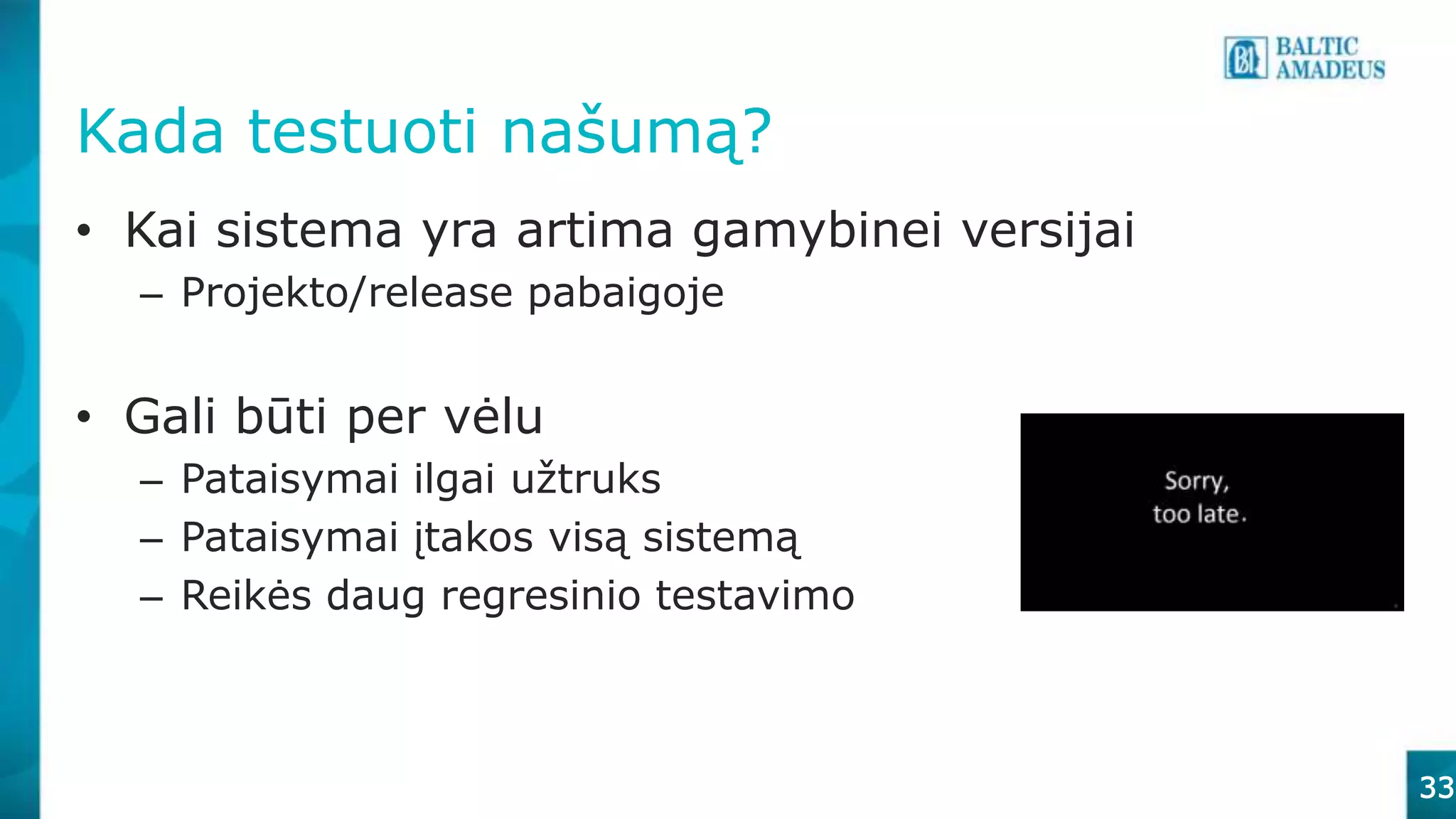 BALTIC AMADEUS

Kada testuoti našumą?

• Kai sistema yra artima gamybinei versijai
– Projekto/release pabaigoje

• Gali būti per vėlu
– Pataisymai ilgai užtruks
– Pataisymai įtakos visą sistemą
– Reikės daug regresinio testavimo

Sorry,
too late.

33